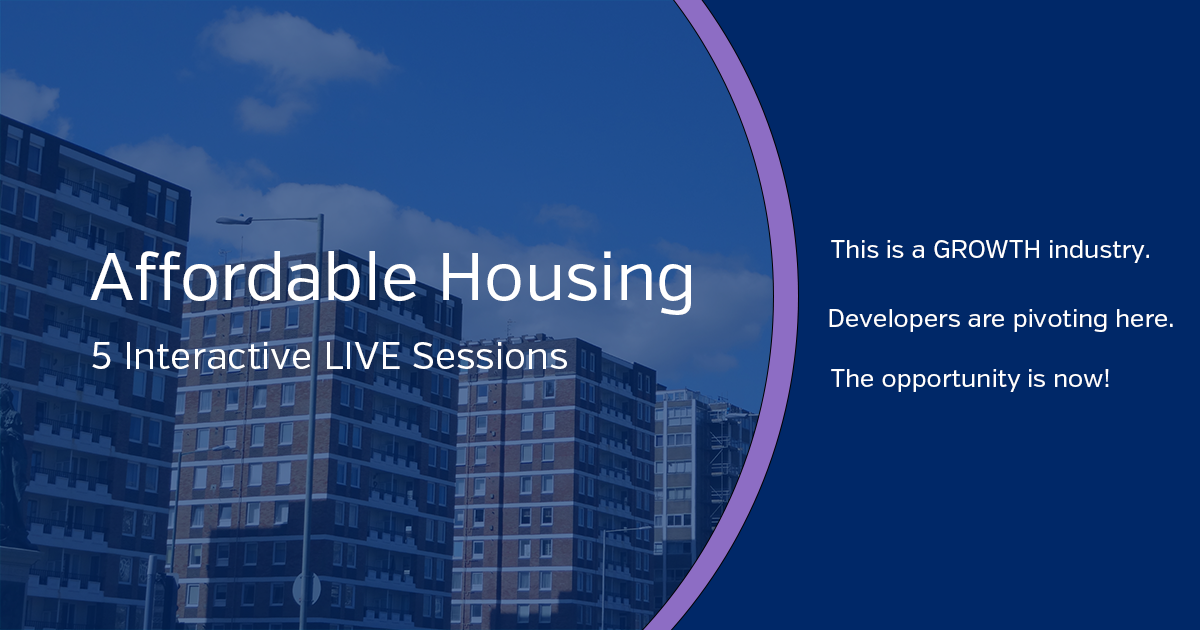 Affordable Housing
5 Interactive LIVE Sessions

This is a GROWTH industry.

Developers are pivoting here.

The opportunity is now!